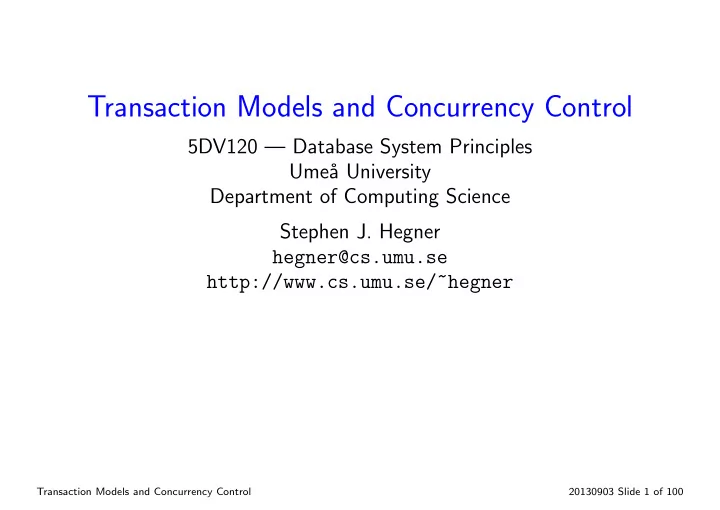 Transaction Models and Concurrency Control

5DV120 — Database System Principles
Umeå University
Department of Computing Science

Stephen J. Hegner
hegner@cs.umu.se
http://www.cs.umu.se/~hegner

Transaction Models and Concurrency Control

20130903 Slide 1 of 100